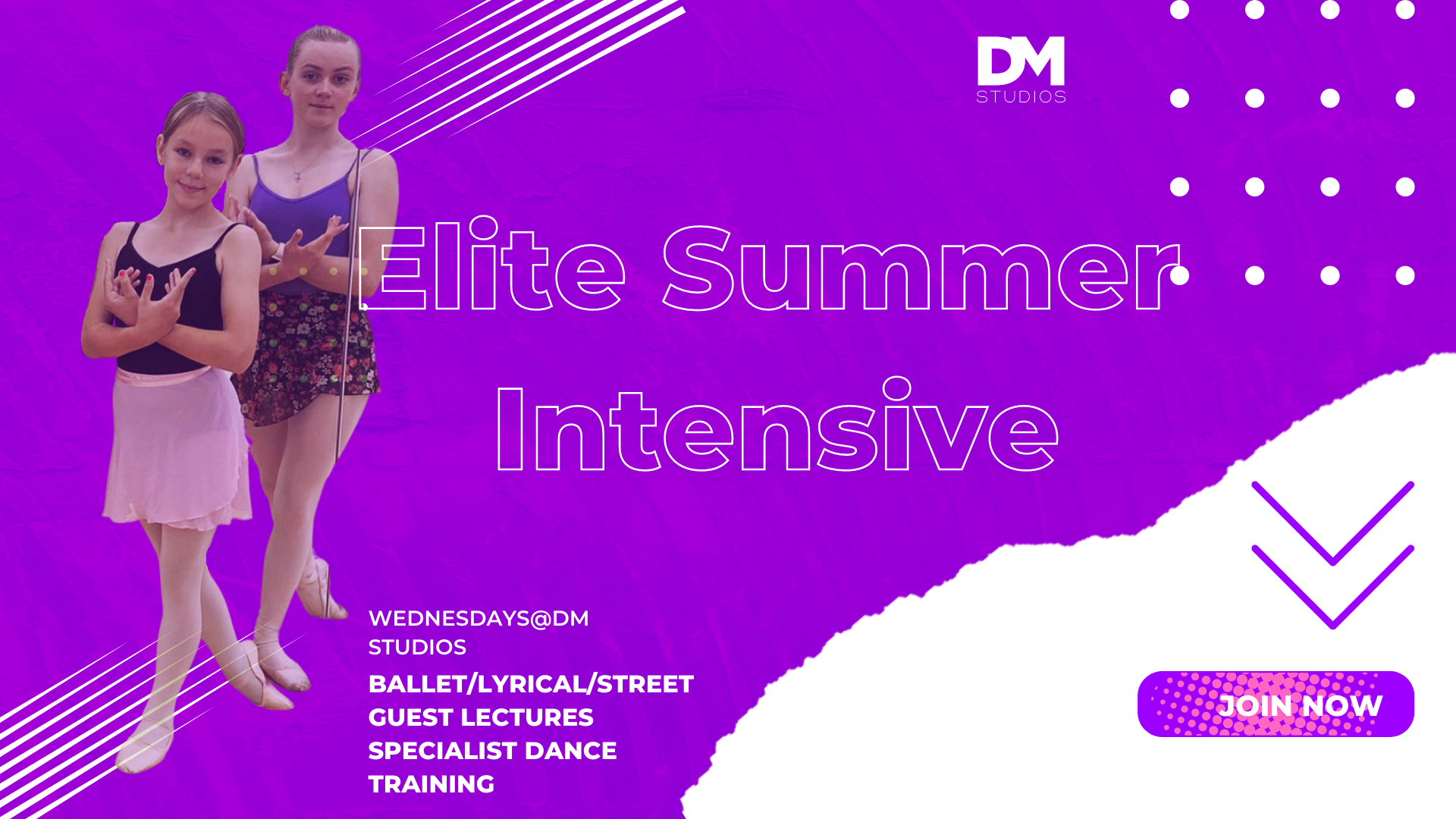 DM
STUDIOS

Elite Summer Intensive

WEDNESDAYS@DM STUDIOS

BALLET/LYRICAL/STREET
GUEST LECTURES
SPECIALIST DANCE TRAINING

JOIN NOW